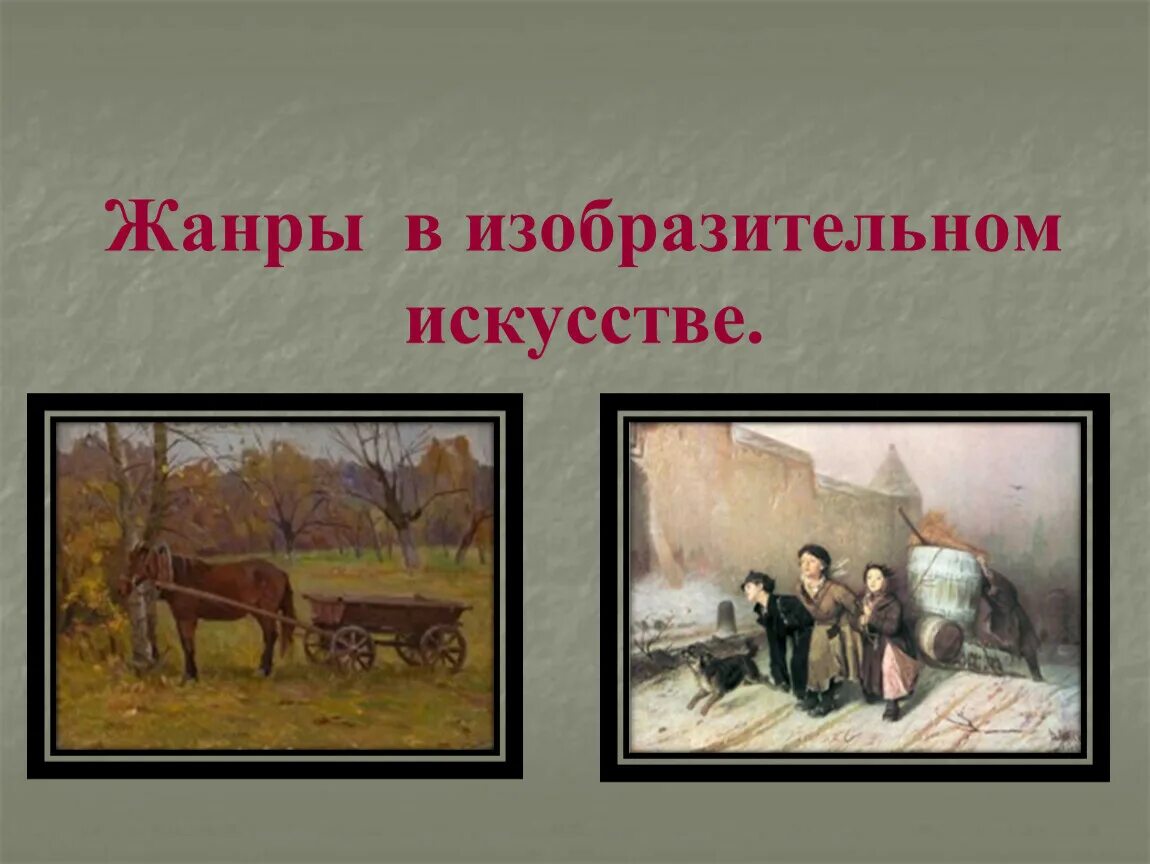 Жанры в изобразительном искусстве.